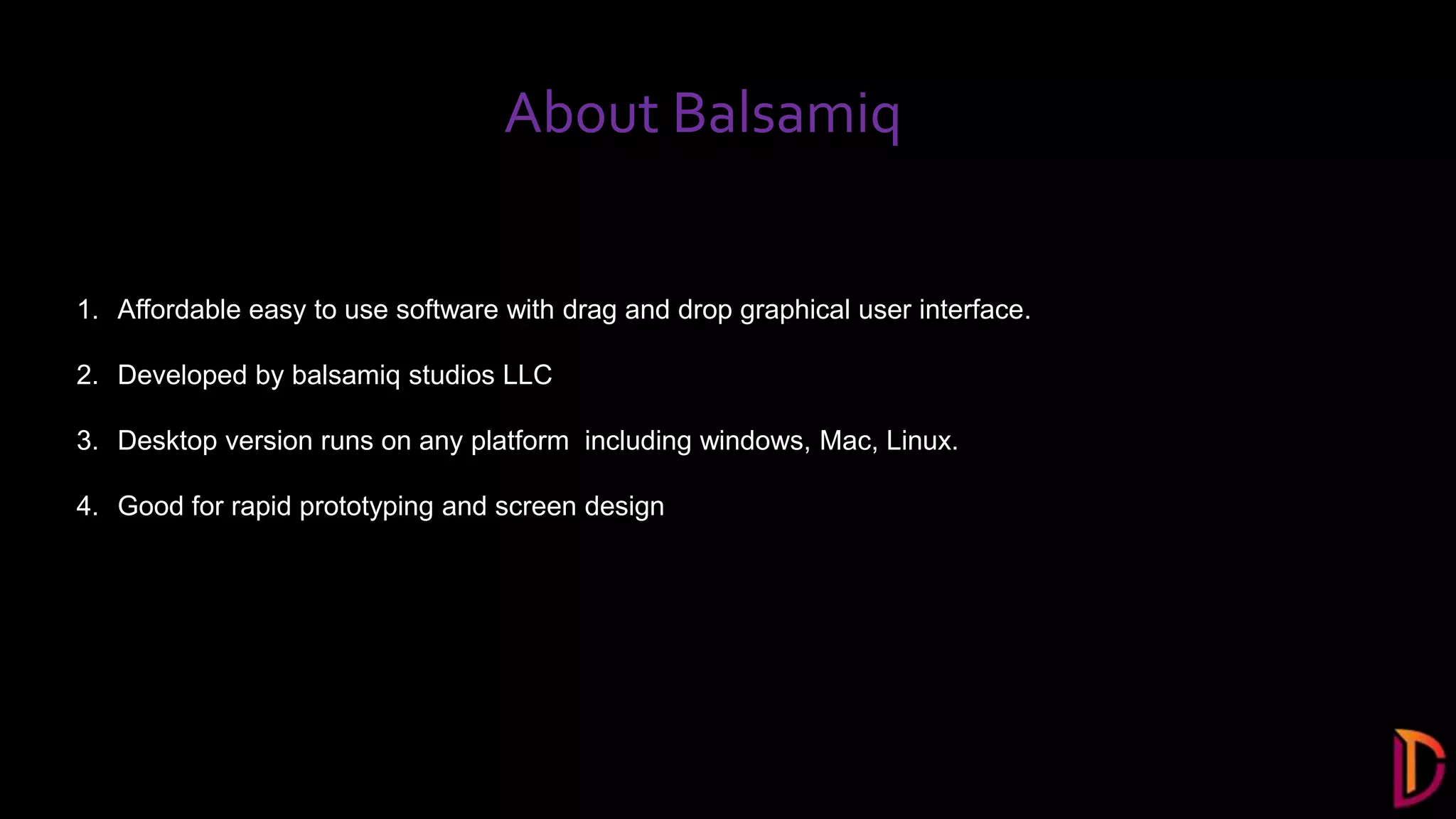 About Balsamiq

1. Affordable easy to use software with drag and drop graphical user interface.

2. Developed by balsamiq studios LLC

3. Desktop version runs on any platform including windows, Mac, Linux.

4. Good for rapid prototyping and screen design